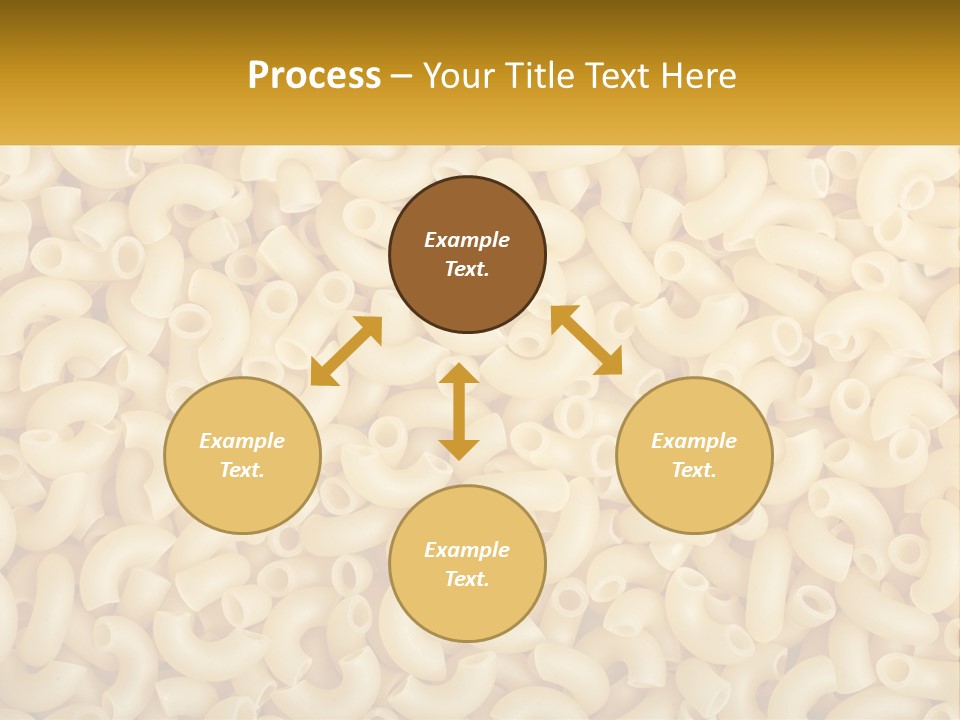 Process – Your Title Text Here

Example Text.

Example Text.

Example Text.

Example Text.